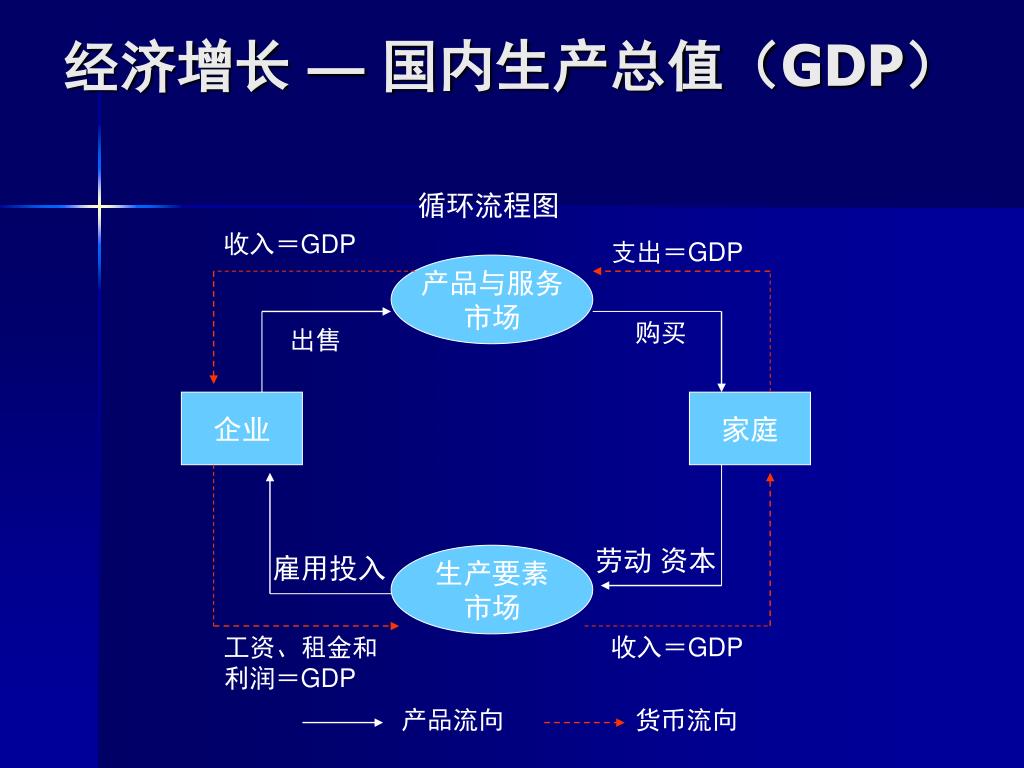 经济增长 — 国内生产总值（GDP）

循环流程图

收入＝GDP

支出＝GDP

产品与服务市场

出售

购买

企业

家庭

雇用投入

生产要素市场

劳动 资本

工资、租金和利润＝GDP

收入＝GDP

产品流向

货币流向